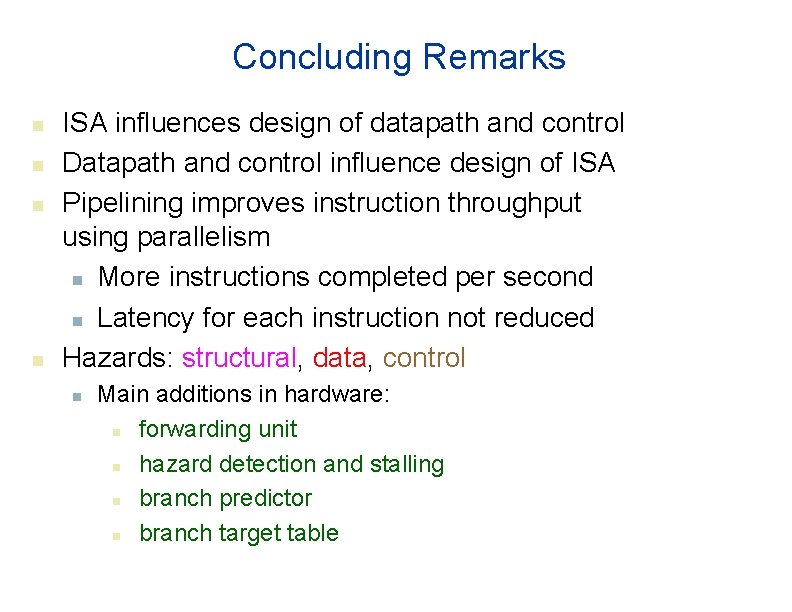 Concluding Remarks

- ISA influences design of datapath and control
- Datapath and control influence design of ISA
- Pipelining improves instruction throughput using parallelism
  - More instructions completed per second
  - Latency for each instruction not reduced
- Hazards: structural, data, control
  - Main additions in hardware:
    - forwarding unit
    - hazard detection and stalling
    - branch predictor
    - branch target table